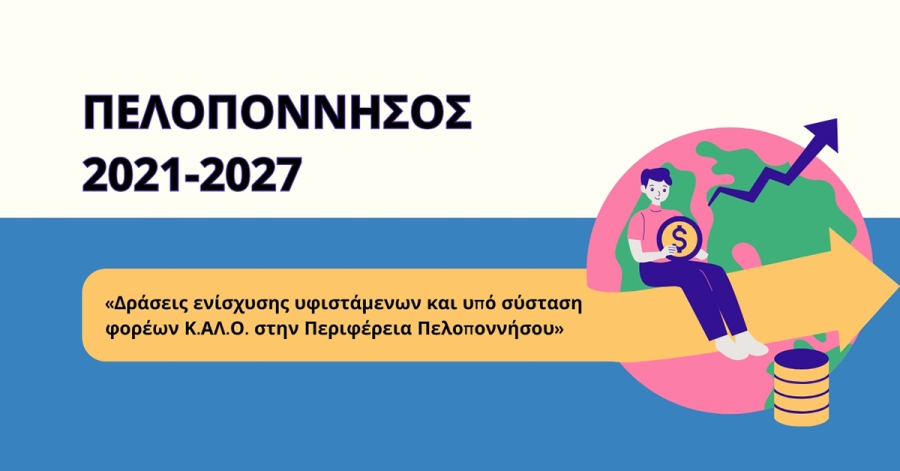 ΠΕΛΟΠΟΝΝΗΣΟΣ
2021-2027

$

«Δράσεις ενίσχυσης υφιστάμενων και υπό σύσταση φορέων Κ.ΑΛ.Ο. στην Περιφέρεια Πελοποννήσου»